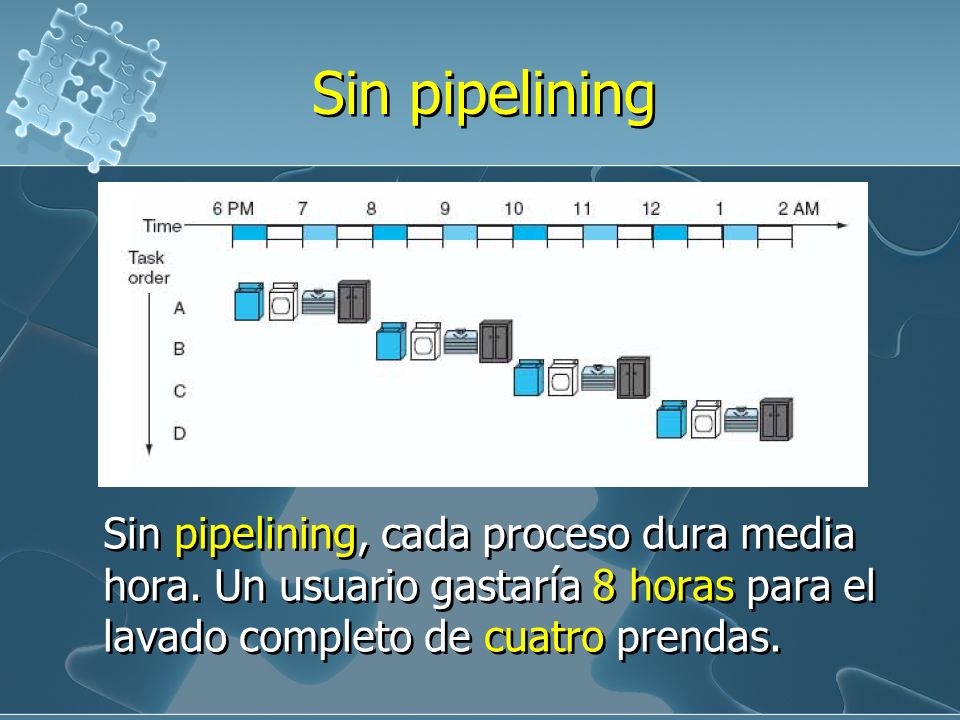 Sin pipelining

Time 6 PM 7 8 9 10 11 12 1 2 AM

Task order

A

B

C

D

Sin pipelining, cada proceso dura media hora. Un usuario gastaría 8 horas para el lavado completo de cuatro prendas.